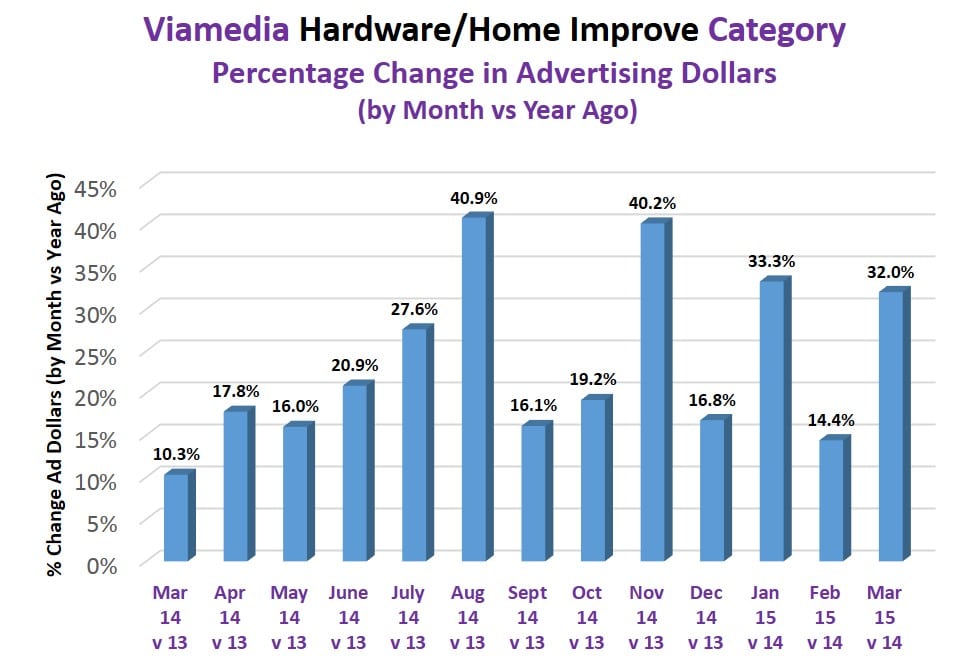 Viamedia Hardware/Home Improve Category
Percentage Change in Advertising Dollars
(by Month vs Year Ago)

% Change Ad Dollars (by Month vs Year Ago)

45%
40%
35%
30%
25%
20%
15%
10%
5%
0%

10.3%
17.8%
16.0%
20.9%
27.6%
40.9%
16.1%
19.2%
40.2%
16.8%
33.3%
14.4%
32.0%

Mar 14 v 13
Apr 14 v 13
May 14 v 13
June 14 v 13
July 14 v 13
Aug 14 v 13
Sept 14 v 13
Oct 14 v 13
Nov 14 v 13
Dec 14 v 13
Jan 15 v 14
Feb 15 v 14
Mar 15 v 14